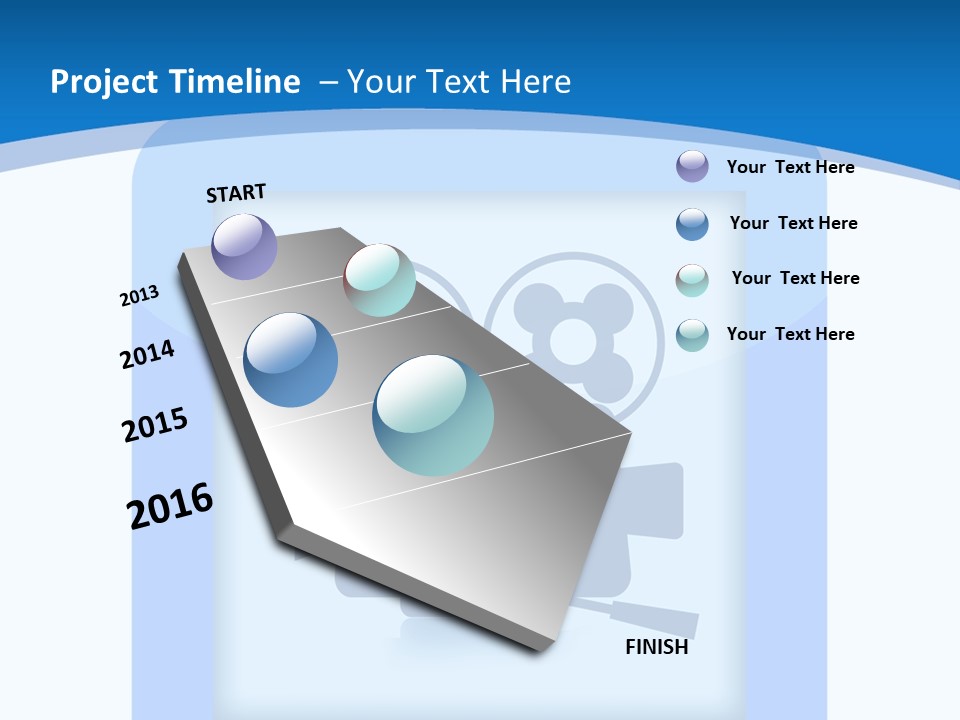 Project Timeline – Your Text Here

START

2013

2014

2015

2016

FINISH

Your Text Here

Your Text Here

Your Text Here

Your Text Here